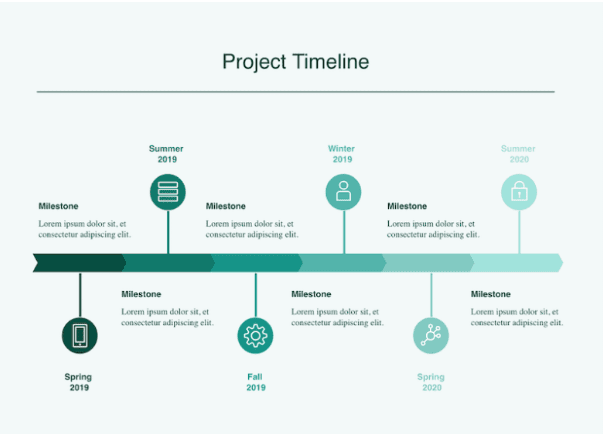 Project Timeline

Summer 2019

Winter 2019

Summer 2020

Milestone

Lorem ipsum dolor sit, et consectetur adipiscing elit.

Milestone

Lorem ipsum dolor sit, et consectetur adipiscing elit.

Milestone

Lorem ipsum dolor sit, et consectetur adipiscing elit.

Milestone

Lorem ipsum dolor sit, et consectetur adipiscing elit.

Milestone

Lorem ipsum dolor sit, et consectetur adipiscing elit.

Milestone

Lorem ipsum dolor sit, et consectetur adipiscing elit.

Spring 2019

Fall 2019

Spring 2020